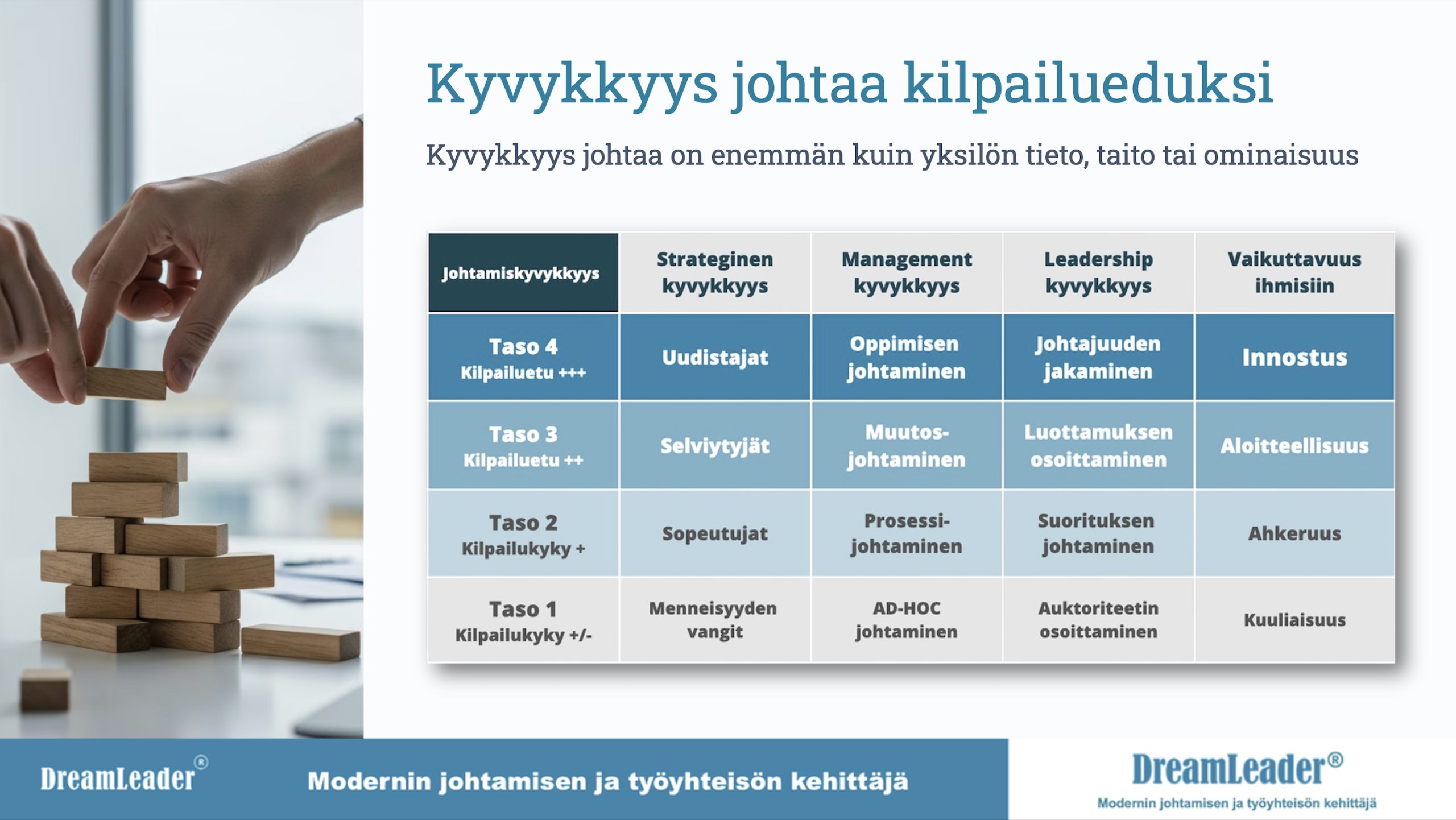 Kyvykkyys johtaa kilpailueduksi

Kyvykkyys johtaa on enemmän kuin yksilön tieto, taito tai ominaisuus

| Johtamiskyvykkyys | Strateginen kyvykkyys | Management kyvykkyys | Leadership kyvykkyys | Vaikuttavuus ihmisiin |
|---|---|---|---|---|
| Taso 4 Kilpailuetu +++ | Uudistajat | Oppimisen johtaminen | Johtajuuden jakaminen | Innostus |
| Taso 3 Kilpailuetu ++ | Selviytyjät | Muutos-johtaminen | Luottamuksen osoittaminen | Aloitteellisuus |
| Taso 2 Kilpailukyky + | Sopeutujat | Prosessi-johtaminen | Suorituksen johtaminen | Ahkeruus |
| Taso 1 Kilpailukyky +/- | Menneisyyden vangit | AD-HOC johtaminen | Auktoriteetin osoittaminen | Kuuliaisuus |

DreamLeader®

Modernin johtamisen ja työyhteisön kehittäjä

DreamLeader®

Modernin johtamisen ja työyhteisön kehittäjä